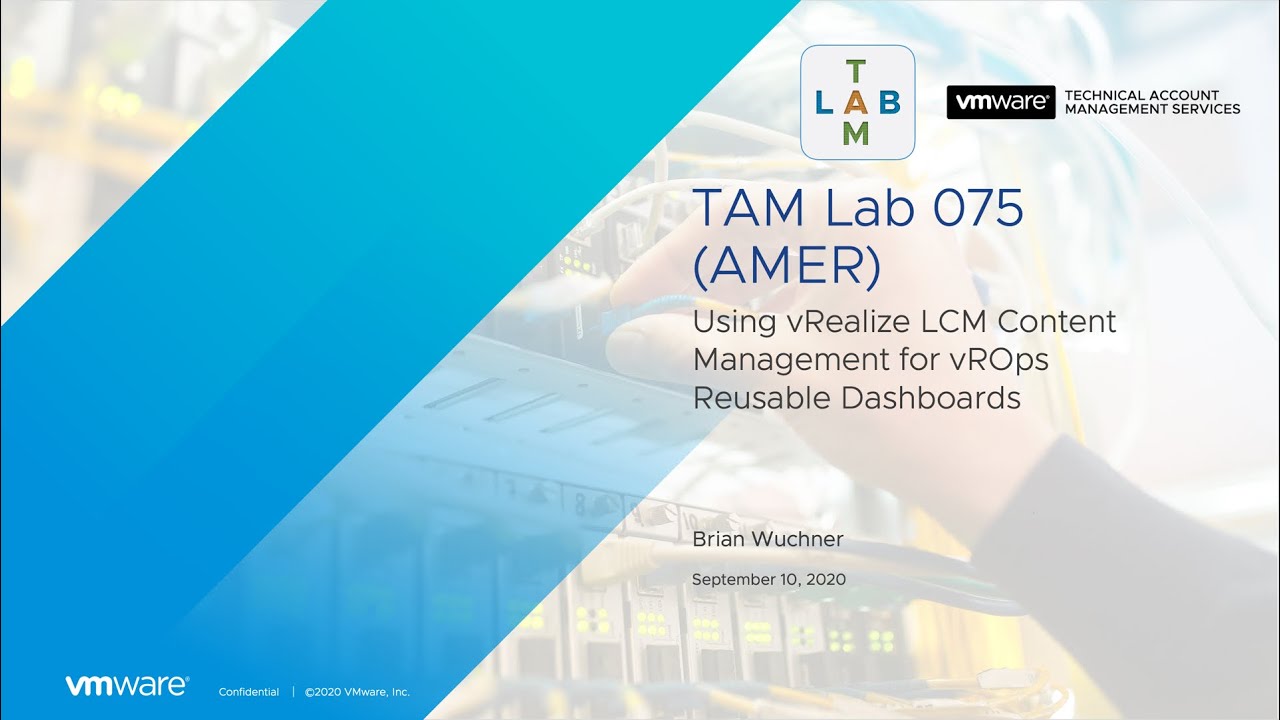 T
LAB
M

vmware® TECHNICAL ACCOUNT MANAGEMENT SERVICES

TAM Lab 075 (AMER)

Using vRealize LCM Content Management for vROps Reusable Dashboards

Brian Wuchner

September 10, 2020

vmware® Confidential | ©2020 VMware, Inc.